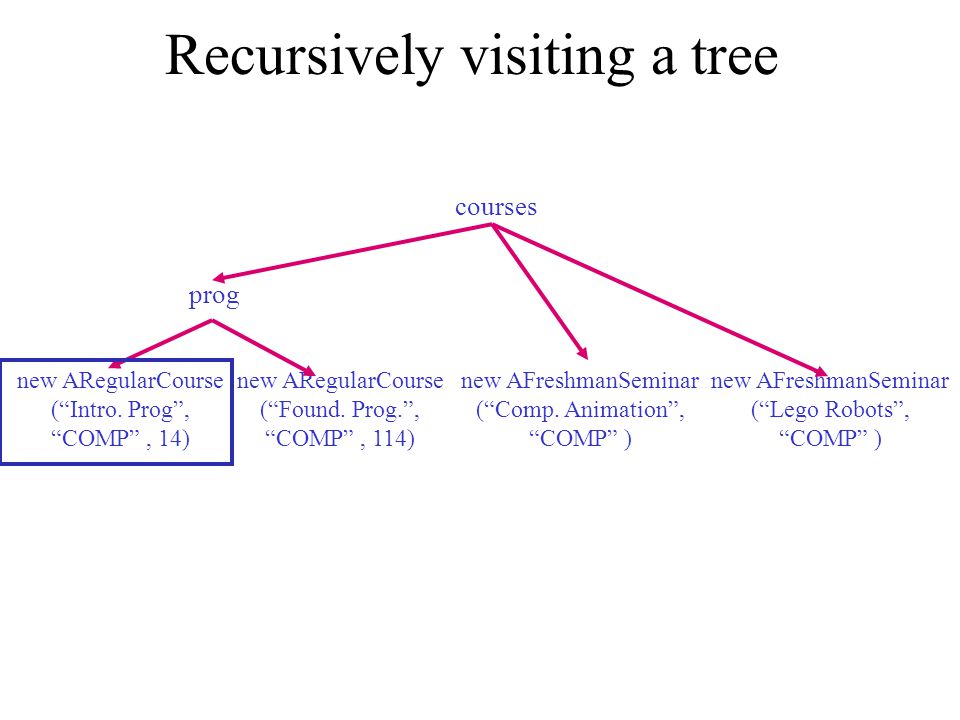 Recursively visiting a tree

courses

prog

new ARegularCourse (“Intro. Prog”, “COMP” , 14)

new ARegularCourse (“Found. Prog.”, “COMP” , 114)

new AFreshmanSeminar (“Comp. Animation”, “COMP” )

new AFreshmanSeminar (“Lego Robots”, “COMP” )